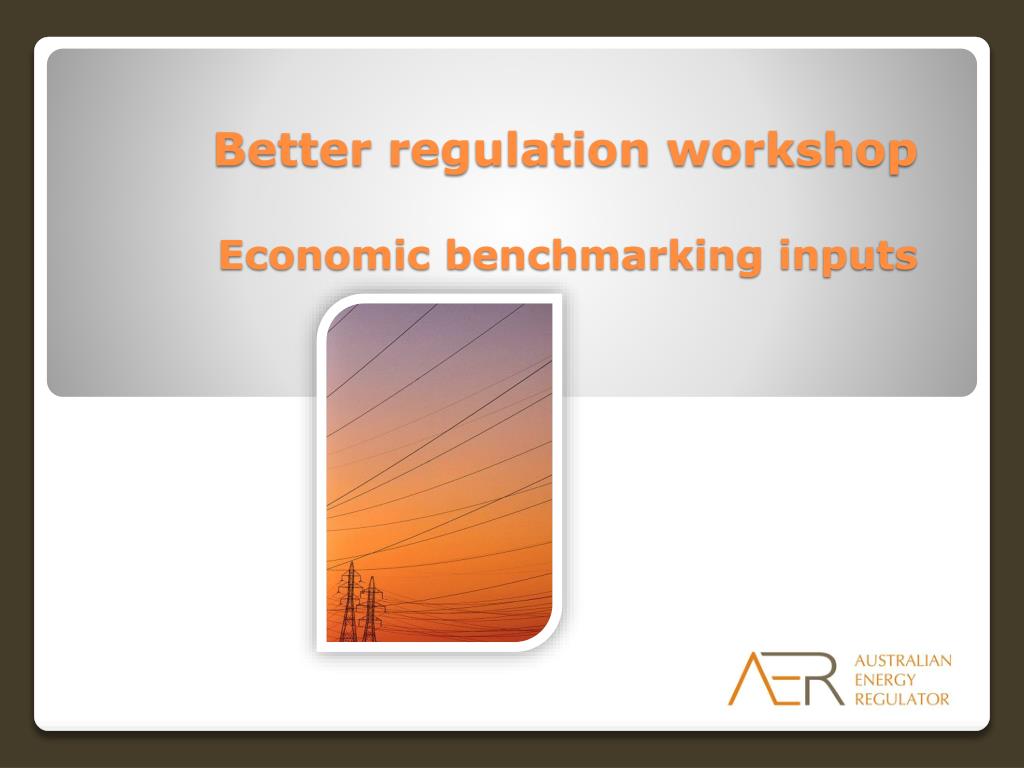 Better regulation workshop

Economic benchmarking inputs

AER
AUSTRALIAN
ENERGY
REGULATOR